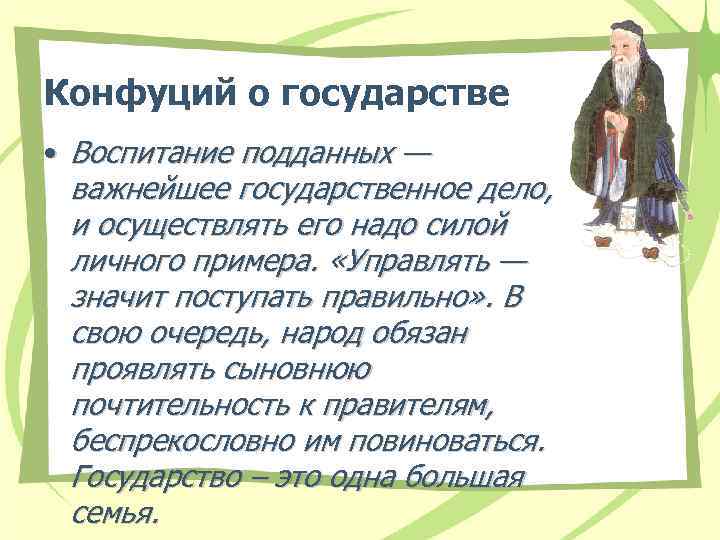 Конфуций о государстве

• Воспитание подданных — важнейшее государственное дело, и осуществлять его надо силой личного примера. «Управлять — значит поступать правильно». В свою очередь, народ обязан проявлять сыновнюю почтительность к правителям, беспрекословно им повиноваться. Государство – это одна большая семья.